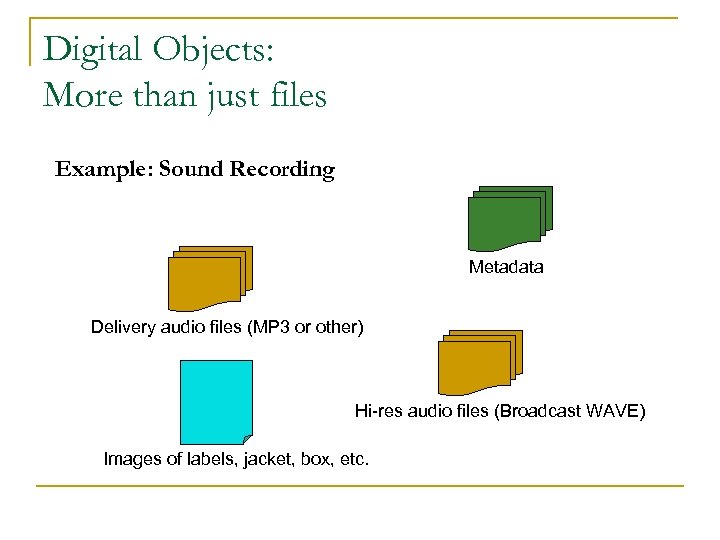 Digital Objects:
More than just files

Example: Sound Recording

Metadata

Delivery audio files (MP3 or other)

Hi-res audio files (Broadcast WAVE)

Images of labels, jacket, box, etc.